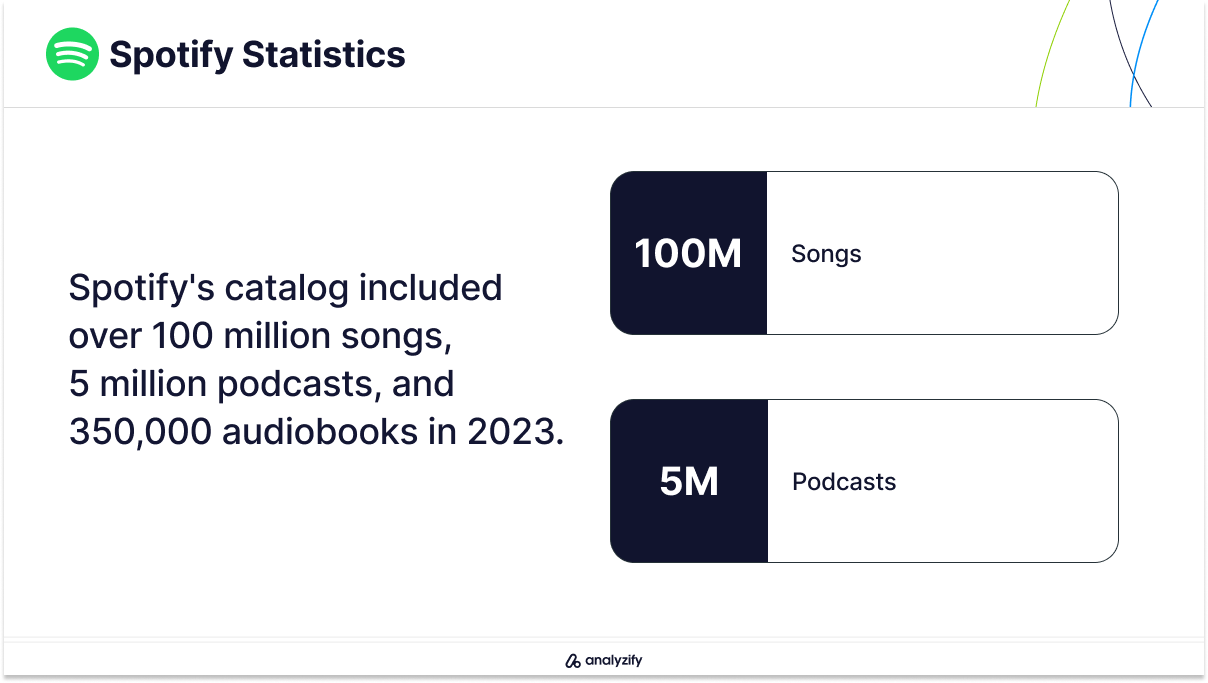 Spotify Statistics

Spotify's catalog included over 100 million songs, 5 million podcasts, and 350,000 audiobooks in 2023.

100M Songs

5M Podcasts

analyzify